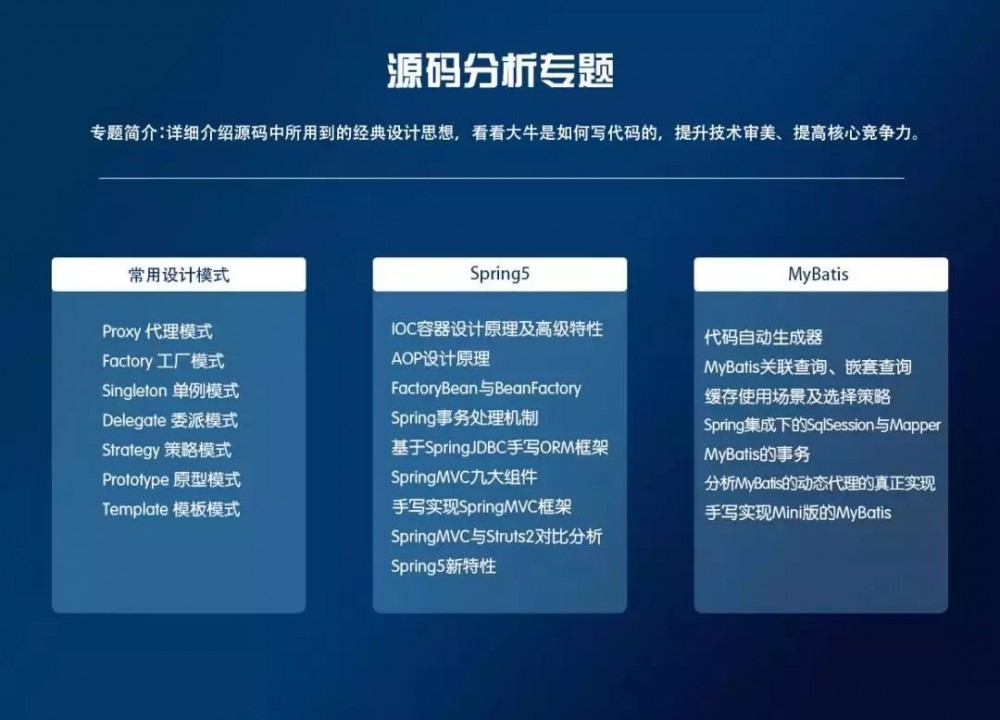 源码分析专题

专题简介：详细介绍源码中所用到的经典设计思想，看看大牛是如何写代码的，提升技术审美、提高核心竞争力。

常用设计模式

Proxy 代理模式
Factory 工厂模式
Singleton 单例模式
Delegate 委派模式
Strategy 策略模式
Prototype 原型模式
Template 模板模式

Spring5

IOC容器设计原理及高级特性
AOP设计原理
FactoryBean与BeanFactory
Spring事务处理机制
基于SpringJDBC手写ORM框架
SpringMVC九大组件
手写实现SpringMVC框架
SpringMVC与Struts2对比分析
Spring5新特性

MyBatis

代码自动生成器
MyBatis关联查询、嵌套查询
缓存使用场景及选择策略
Spring集成下的SqlSession与Mapper
MyBatis的事务
分析MyBatis的动态代理的真正实现
手写实现Mini版的MyBatis